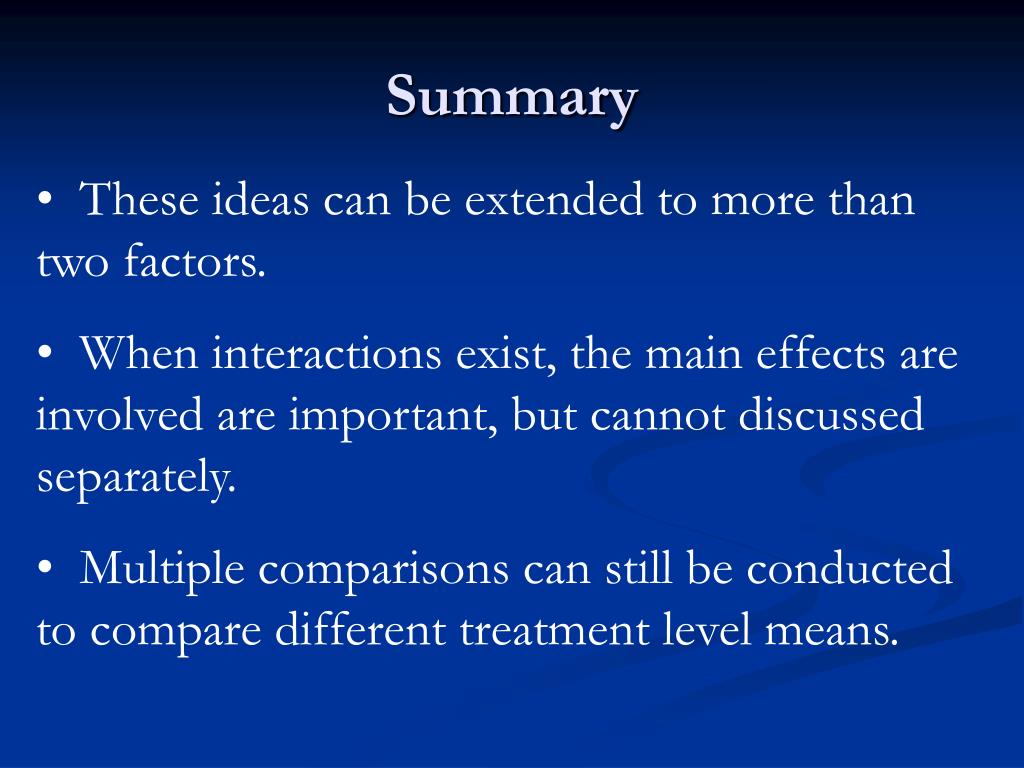 Summary

• These ideas can be extended to more than two factors.

• When interactions exist, the main effects are involved are important, but cannot discussed separately.

• Multiple comparisons can still be conducted to compare different treatment level means.